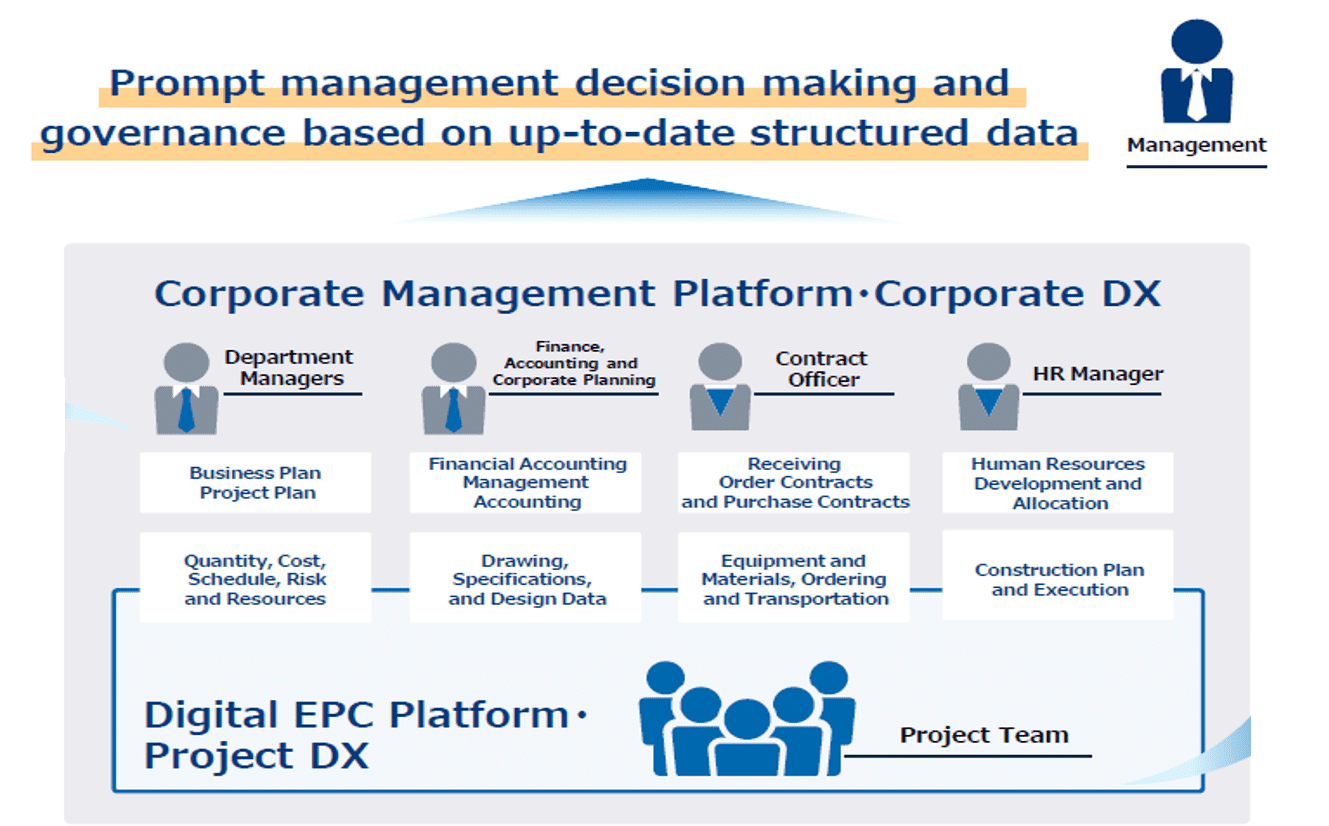 Prompt management decision making and governance based on up-to-date structured data

Management

Corporate Management Platform・Corporate DX

Department Managers

Finance, Accounting and Corporate Planning

Contract Officer

HR Manager

Business Plan
Project Plan

Financial Accounting
Management Accounting

Receiving Order Contracts and Purchase Contracts

Human Resources Development and Allocation

Quantity, Cost, Schedule, Risk and Resources

Drawing, Specifications, and Design Data

Equipment and Materials, Ordering and Transportation

Construction Plan and Execution

Digital EPC Platform・ Project DX

Project Team